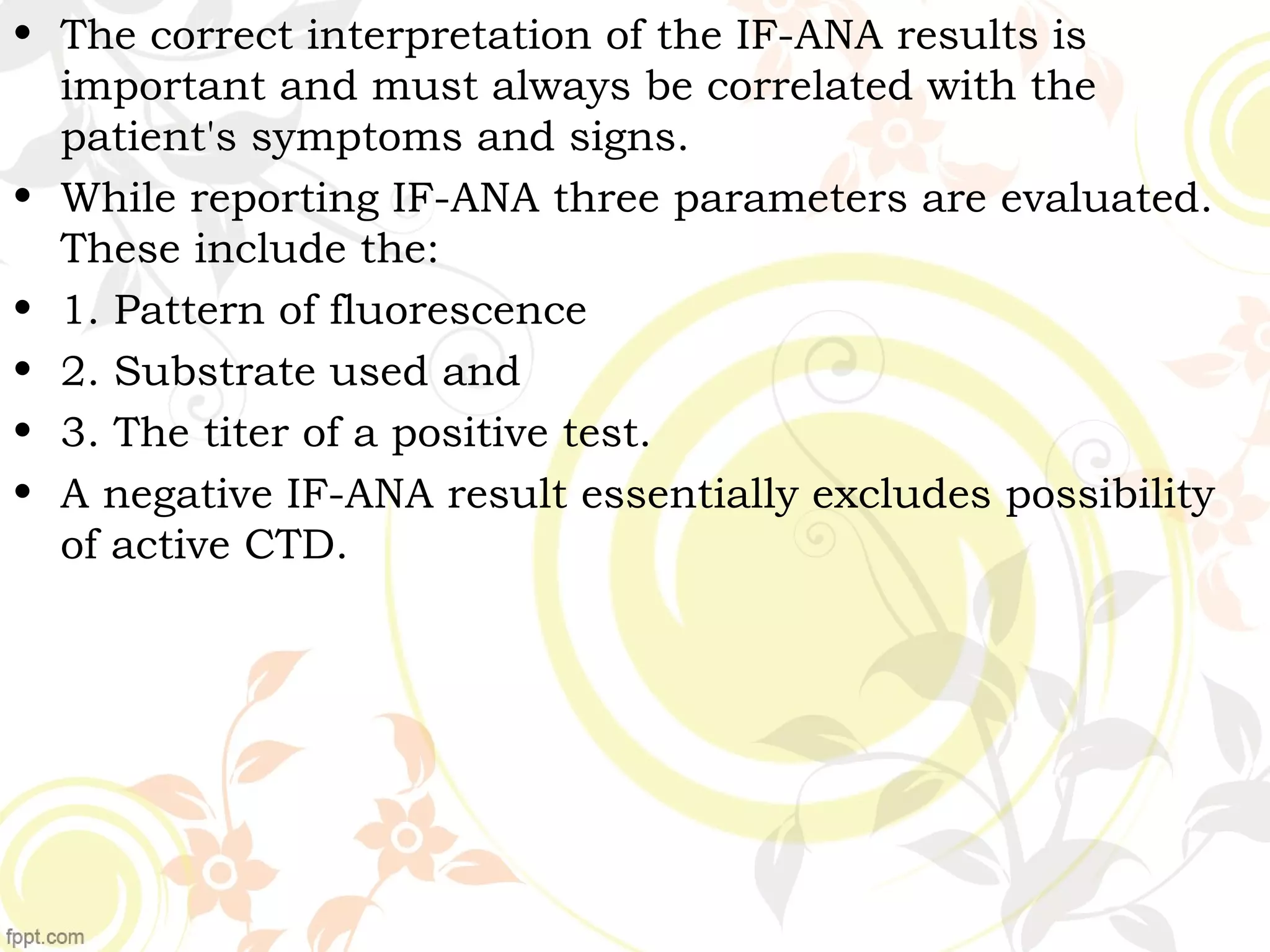 • The correct interpretation of the IF-ANA results is important and must always be correlated with the patient's symptoms and signs.
• While reporting IF-ANA three parameters are evaluated. These include the:
• 1. Pattern of fluorescence
• 2. Substrate used and
• 3. The titer of a positive test.
• A negative IF-ANA result essentially excludes possibility of active CTD.

fppt.com